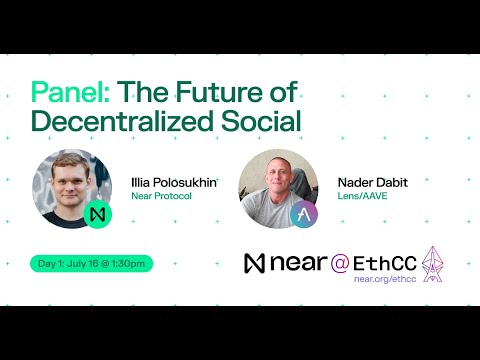 Panel: The Future of Decentralized Social

Illia Polosukhin
Near Protocol

Nader Dabit
Lens/AAVE

Day 1: July 16 @ 1:30pm

near @ EthCC
near.org/ethcc